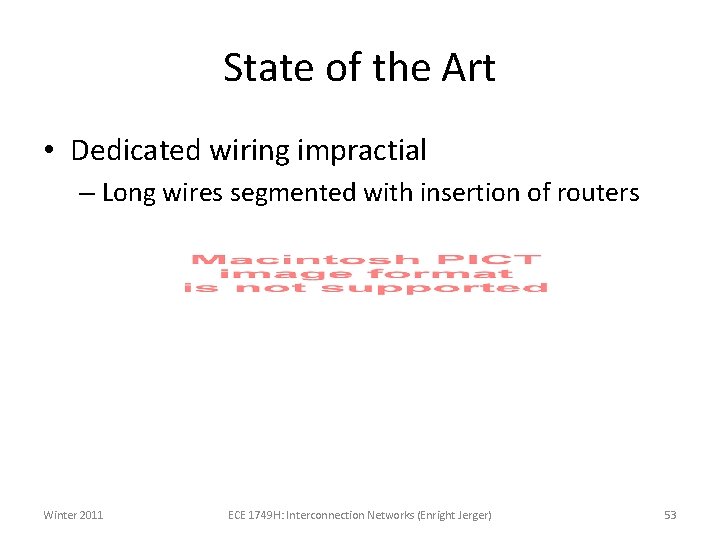 State of the Art

• Dedicated wiring impractial
– Long wires segmented with insertion of routers

Macintosh PICT
image format
is not supported

Winter 2011

ECE 1749H: Interconnection Networks (Enright Jerger)

53